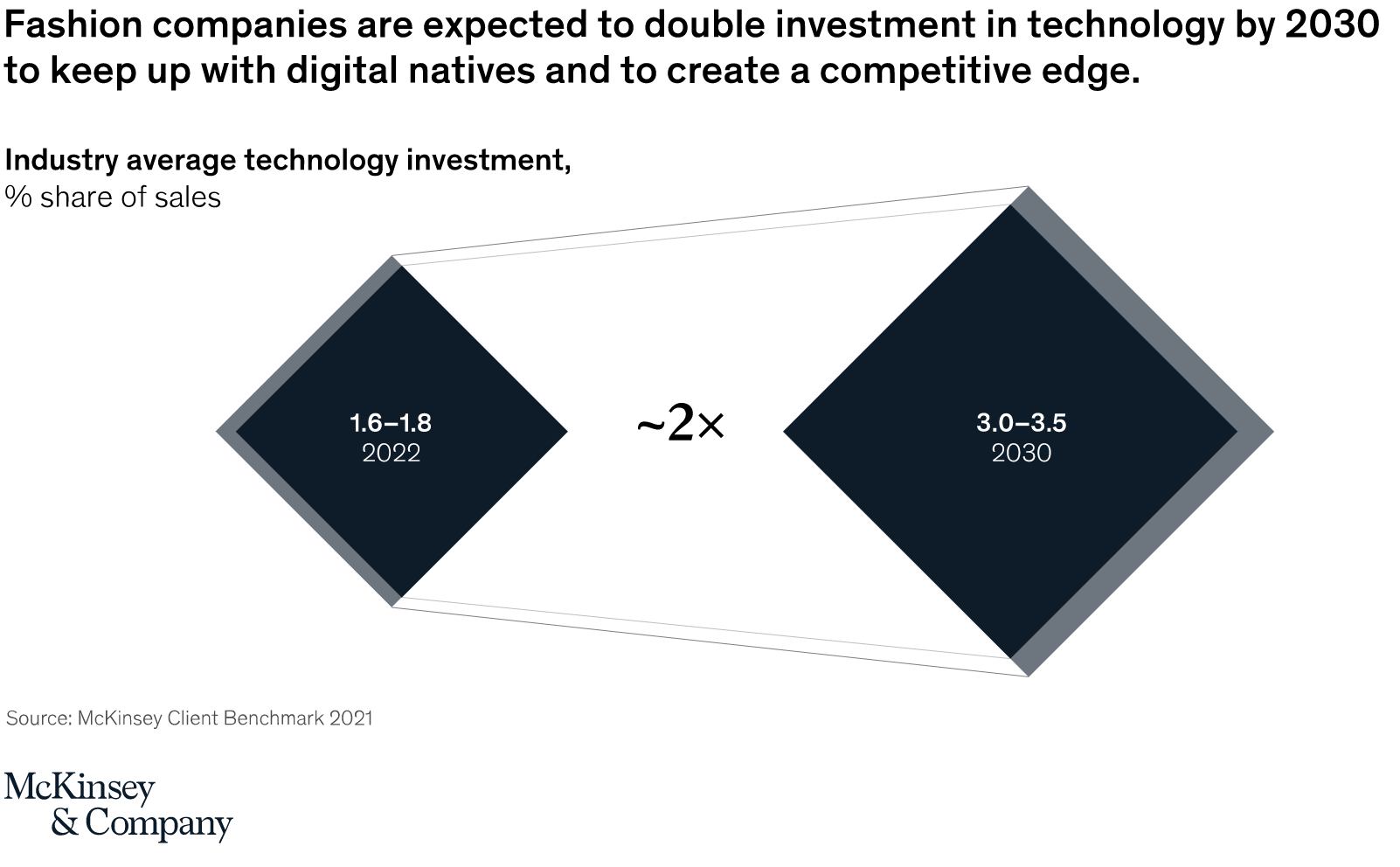 Fashion companies are expected to double investment in technology by 2030 to keep up with digital natives and to create a competitive edge.

Industry average technology investment,
% share of sales

1.6–1.8
2022

~2×

3.0–3.5
2030

Source: McKinsey Client Benchmark 2021

McKinsey
& Company